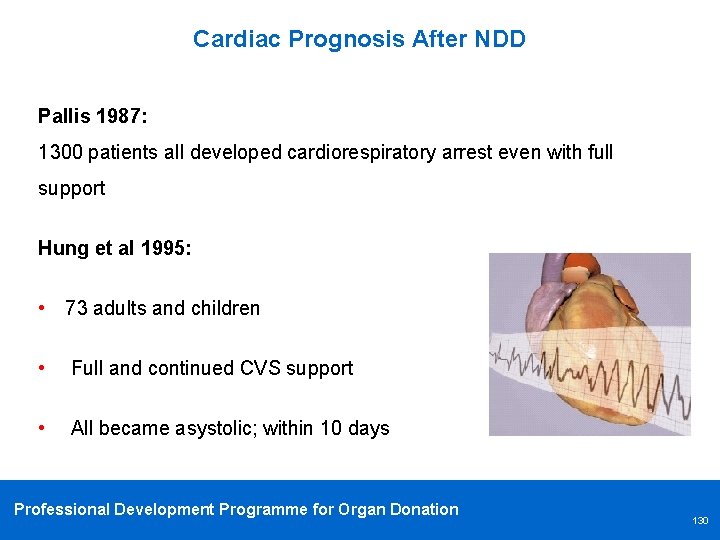 Cardiac Prognosis After NDD

Pallis 1987:

1300 patients all developed cardiorespiratory arrest even with full support

Hung et al 1995:

• 73 adults and children

• Full and continued CVS support

• All became asystolic; within 10 days

Professional Development Programme for Organ Donation

130